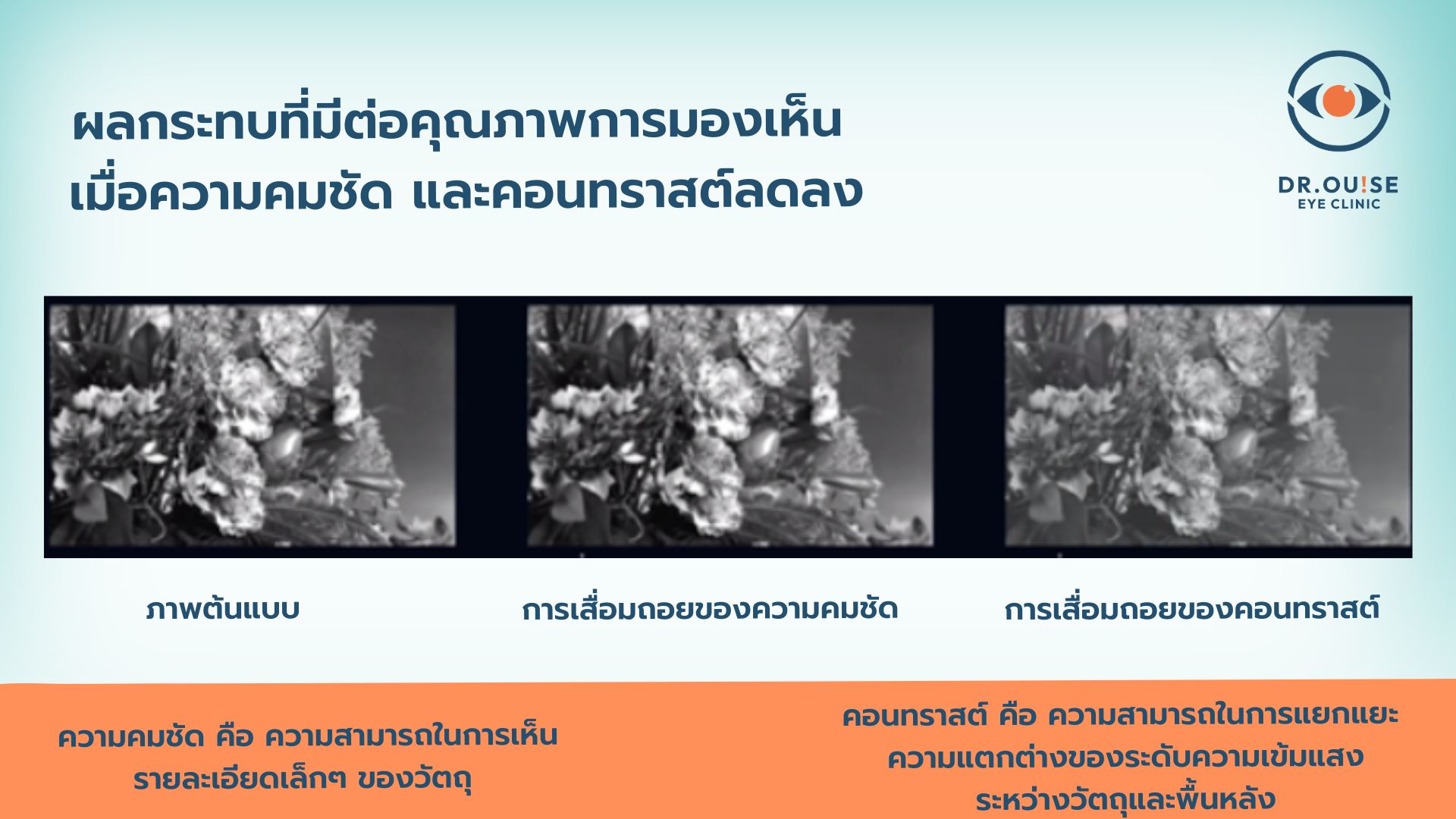 ผลกระทบที่มีต่อคุณภาพการมองเห็น
เมื่อความคมชัด และคอนทราสต์ลดลง

DR.OU!SE
EYE CLINIC

ภาพต้นแบบ

การเสื่อมถอยของความคมชัด

การเสื่อมถอยของคอนทราสต์

ความคมชัด คือ ความสามารถในการเห็นรายละเอียดเล็กๆ ของวัตถุ

คอนทราสต์ คือ ความสามารถในการแยกแยะความแตกต่างของระดับความเข้มแสงระหว่างวัตถุและพื้นหลัง